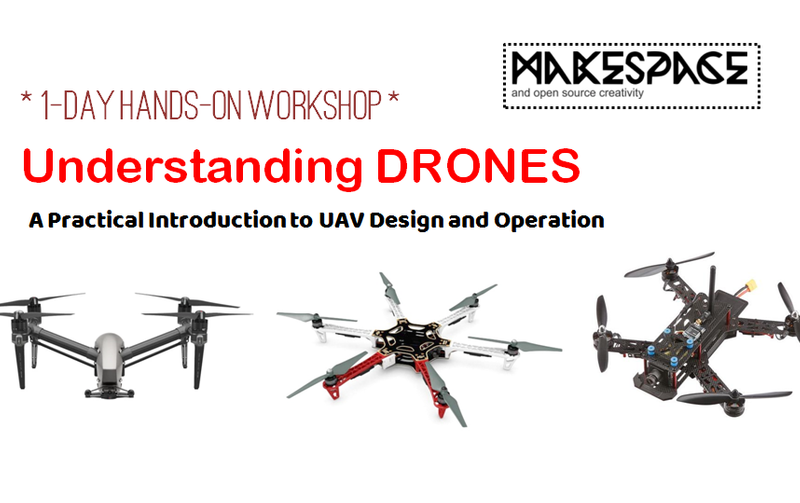 MAKESPACE
and open source creativity

* 1-DAY HANDS-ON WORKSHOP *

Understanding DRONES

A Practical Introduction to UAV Design and Operation